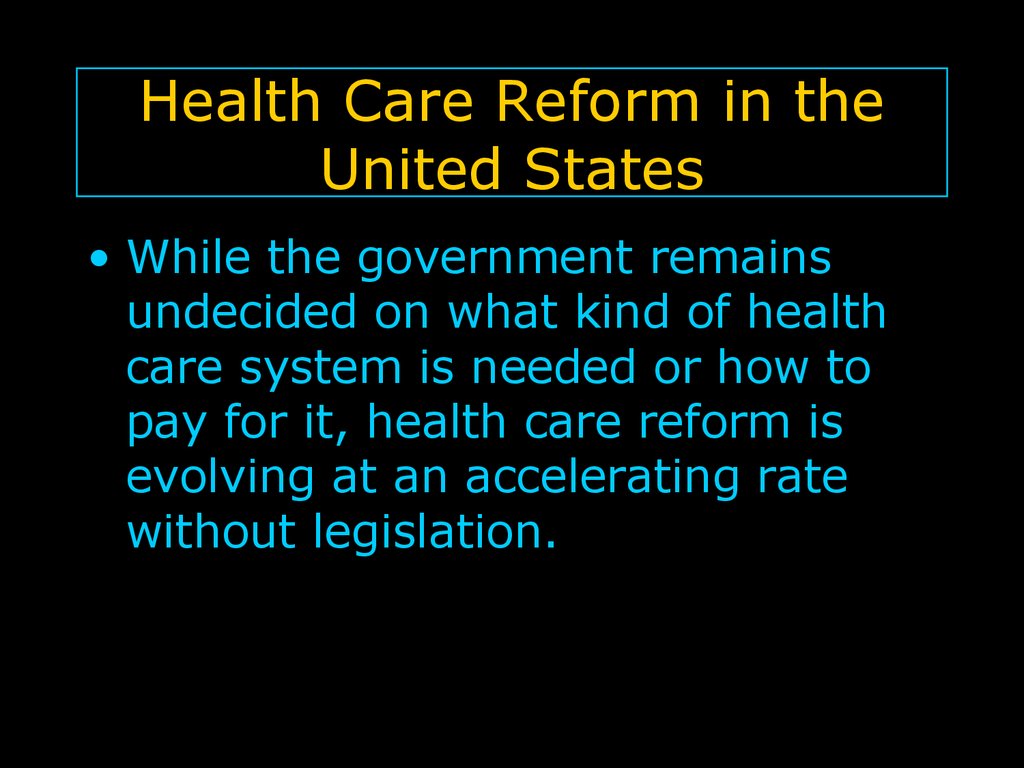 Health Care Reform in the United States

• While the government remains undecided on what kind of health care system is needed or how to pay for it, health care reform is evolving at an accelerating rate without legislation.